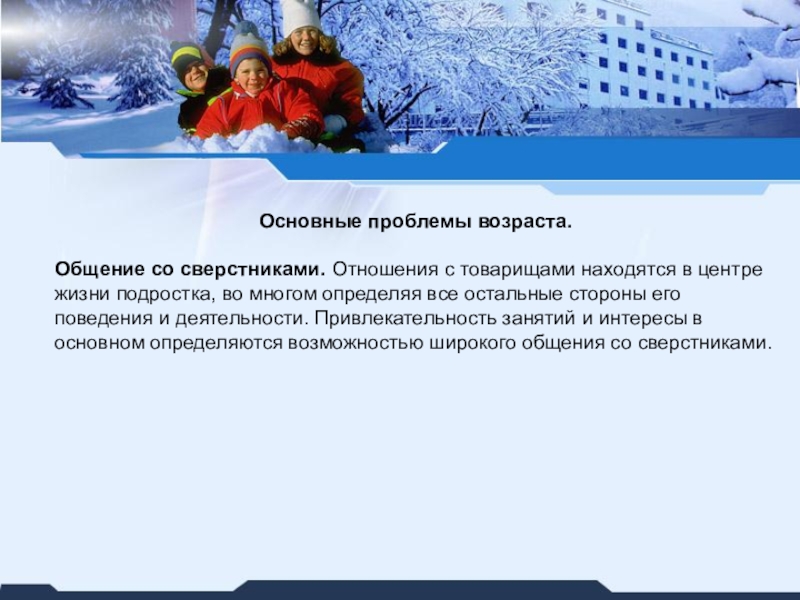 Основные проблемы возраста.

Общение со сверстниками. Отношения с товарищами находятся в центре жизни подростка, во многом определяя все остальные стороны его поведения и деятельности. Привлекательность занятий и интересы в основном определяются возможностью широкого общения со сверстниками.